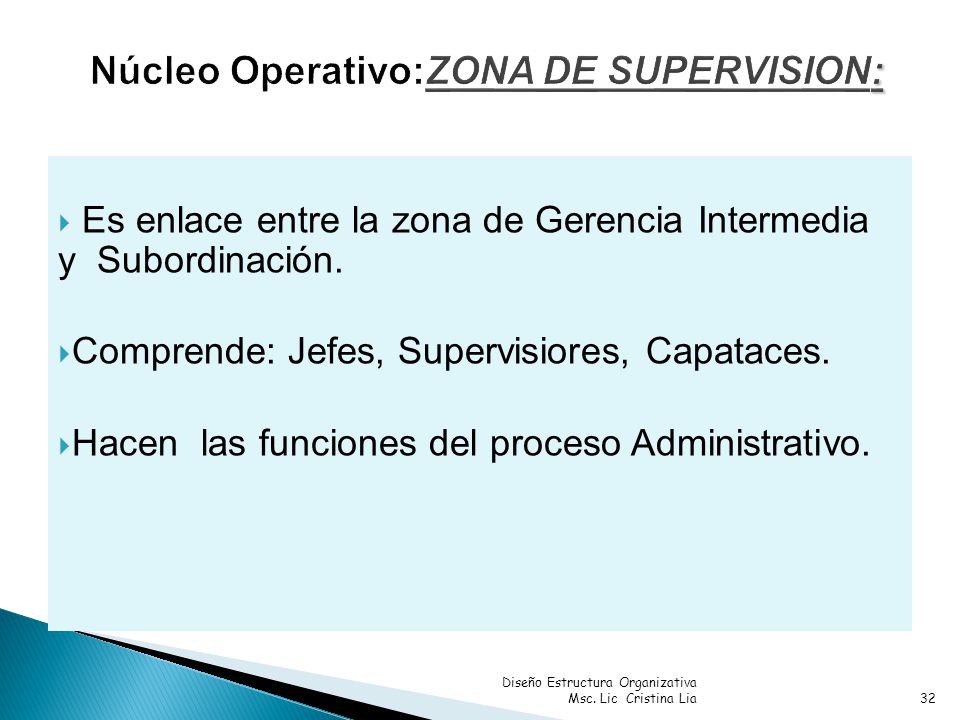 Núcleo Operativo:ZONA DE SUPERVISION:

Es enlace entre la zona de Gerencia Intermedia y Subordinación.

Comprende: Jefes, Supervisiores, Capataces.

Hacen las funciones del proceso Administrativo.

Diseño Estructura Organizativa
Msc. Lic Cristina Lia

32